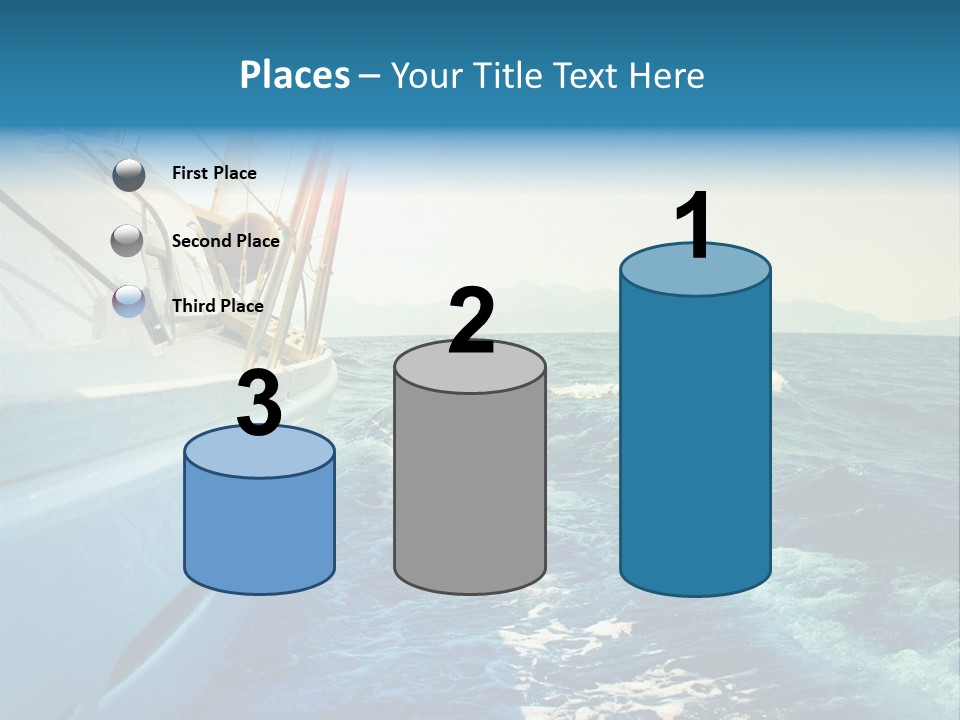 Places – Your Title Text Here

First Place

Second Place

Third Place

3

2

1